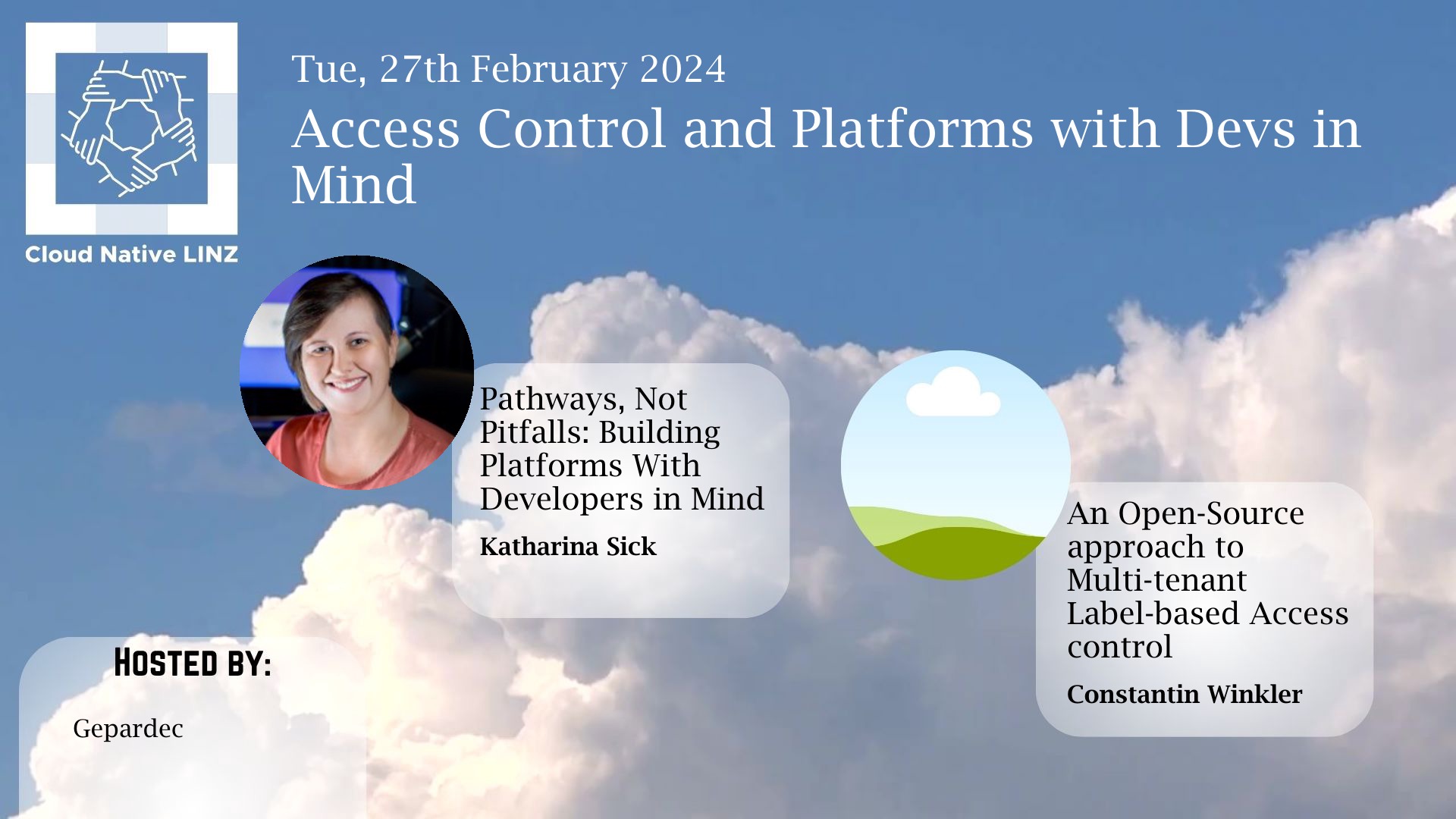 Cloud Native LINZ

Tue, 27th February 2024

Access Control and Platforms with Devs in Mind

Pathways, Not Pitfalls: Building Platforms With Developers in Mind

Katharina Sick

An Open-Source approach to Multi-tenant Label-based Access control

Constantin Winkler

HOSTED BY:

Gepardec